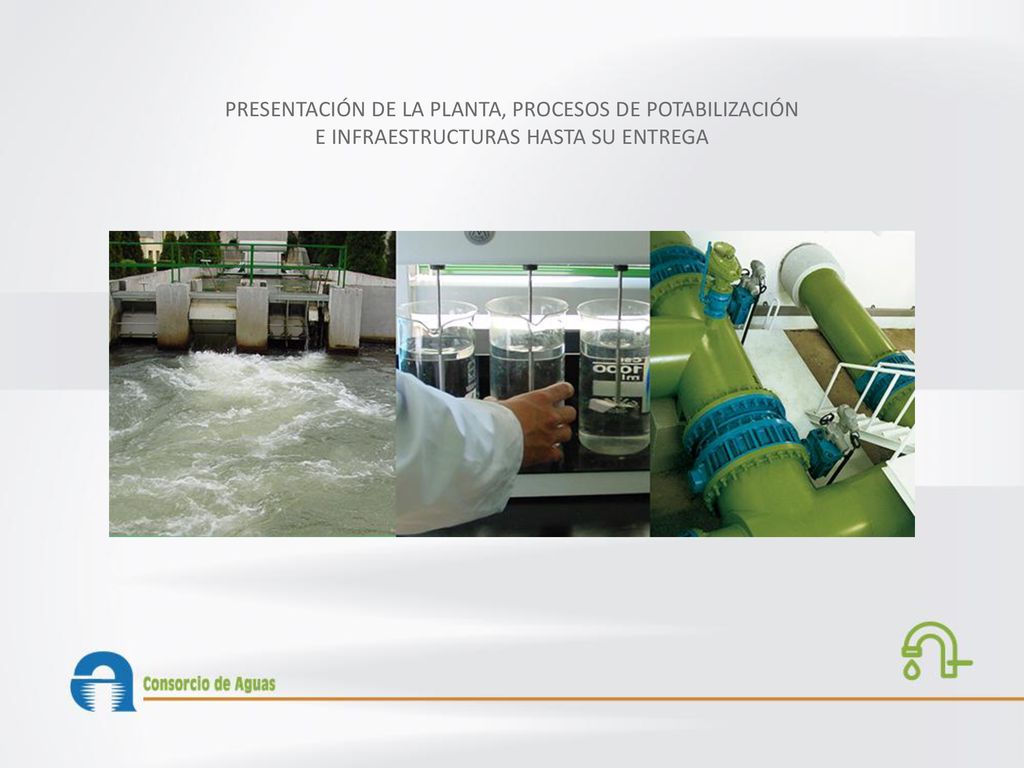 PRESENTACIÓN DE LA PLANTA, PROCESOS DE POTABILIZACIÓN
E INFRAESTRUCTURAS HASTA SU ENTREGA

Consorcio de Aguas